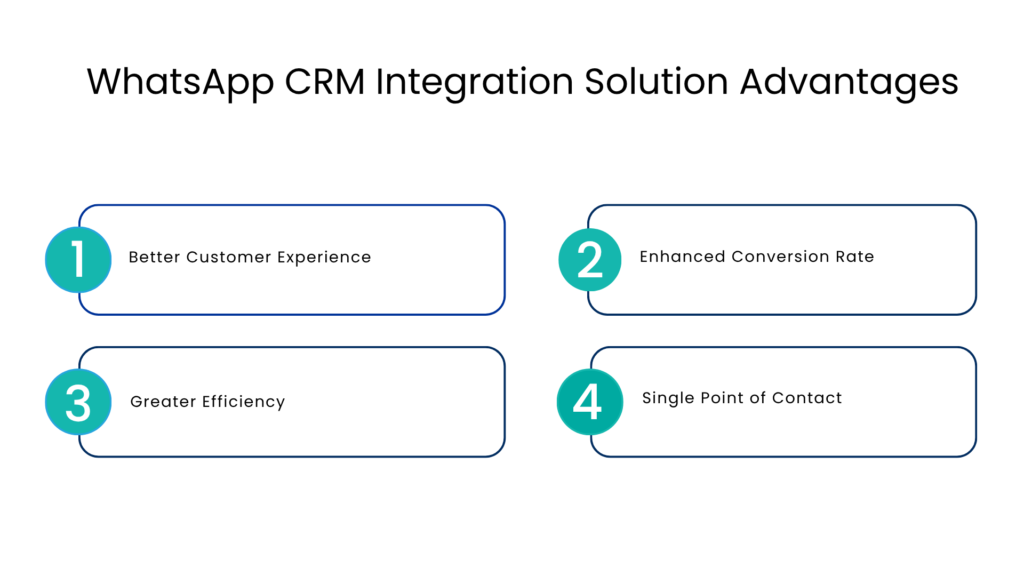 WhatsApp CRM Integration Solution Advantages

1 Better Customer Experience

2 Enhanced Conversion Rate

3 Greater Efficiency

4 Single Point of Contact